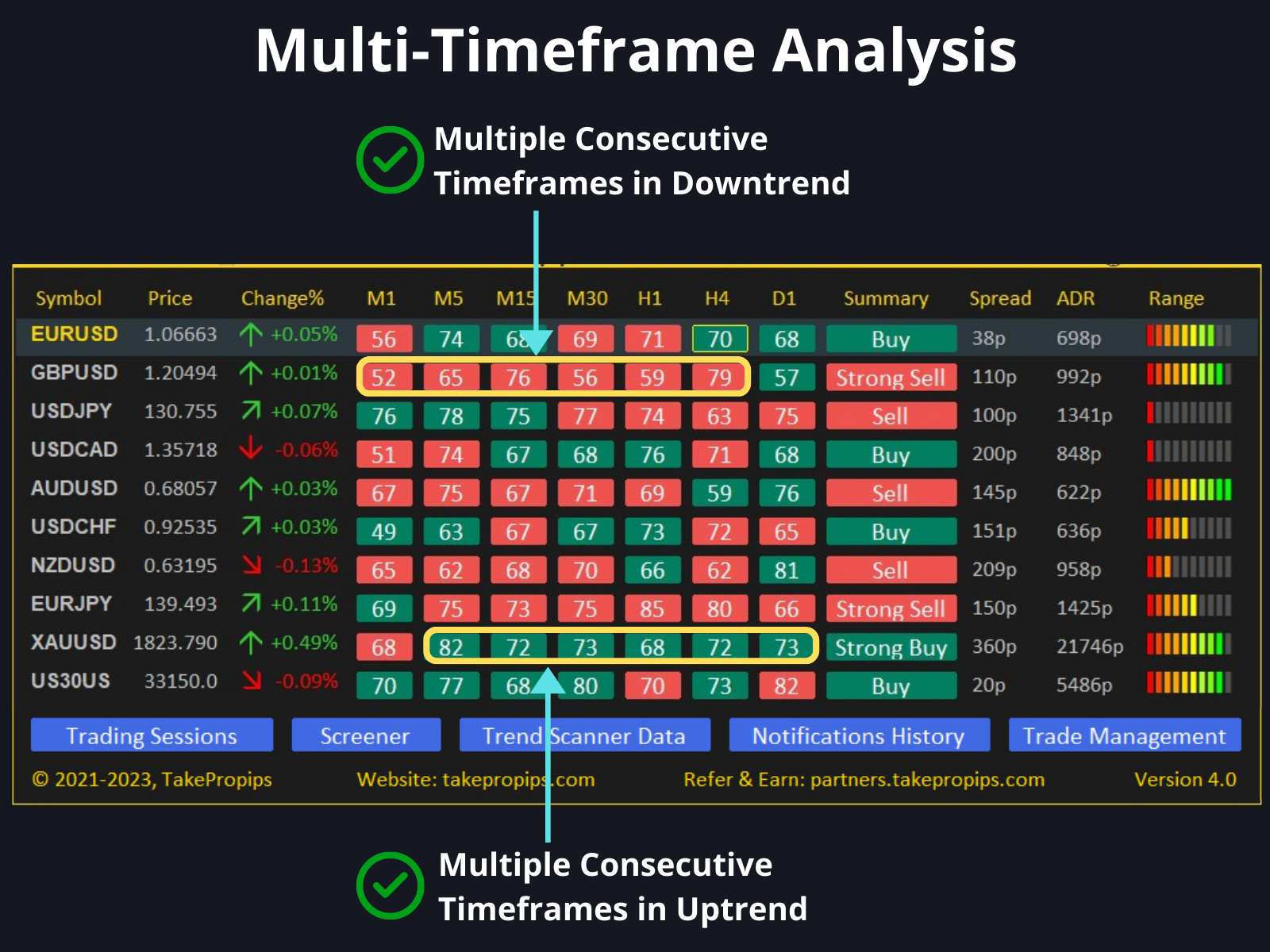 Multi-Timeframe Analysis

Multiple Consecutive Timeframes in Downtrend

| Symbol | Price | Change% | M1 | M5 | M15 | M30 | H1 | H4 | D1 | Summary | Spread | ADR | Range |
|---|---|---|---|---|---|---|---|---|---|---|---|---|---|
| EURUSD | 1.06663 | +0.05% | 56 | 74 | 68 | 69 | 71 | 70 | 68 | Buy | 38p | 698p | |
| GBPUSD | 1.20494 | +0.01% | 52 | 65 | 76 | 56 | 59 | 79 | 57 | Strong Sell | 110p | 992p | |
| USDJPY | 130.755 | +0.07% | 76 | 78 | 75 | 77 | 74 | 63 | 75 | Sell | 100p | 1341p | |
| USDCAD | 1.35718 | -0.06% | 51 | 74 | 67 | 68 | 76 | 71 | 68 | Buy | 200p | 848p | |
| AUDUSD | 0.68057 | +0.03% | 67 | 75 | 67 | 71 | 69 | 59 | 76 | Sell | 145p | 622p | |
| USDCHF | 0.92535 | +0.03% | 49 | 63 | 67 | 67 | 73 | 72 | 65 | Buy | 151p | 636p | |
| NZDUSD | 0.63195 | -0.13% | 65 | 62 | 68 | 70 | 66 | 62 | 81 | Sell | 209p | 958p | |
| EURJPY | 139.493 | +0.11% | 69 | 75 | 73 | 75 | 85 | 80 | 66 | Strong Sell | 150p | 1425p | |
| XAUUSD | 1823.790 | +0.49% | 68 | 82 | 72 | 73 | 68 | 72 | 73 | Strong Buy | 360p | 21746p | |
| US30US | 33150.0 | -0.09% | 70 | 77 | 68 | 80 | 70 | 73 | 82 | Buy | 20p | 5486p | |

Trading Sessions Screener Trend Scanner Data Notifications History Trade Management

© 2021-2023, TakePropips Website: takepropips.com Refer & Earn: partners.takepropips.com Version 4.0

Multiple Consecutive Timeframes in Uptrend